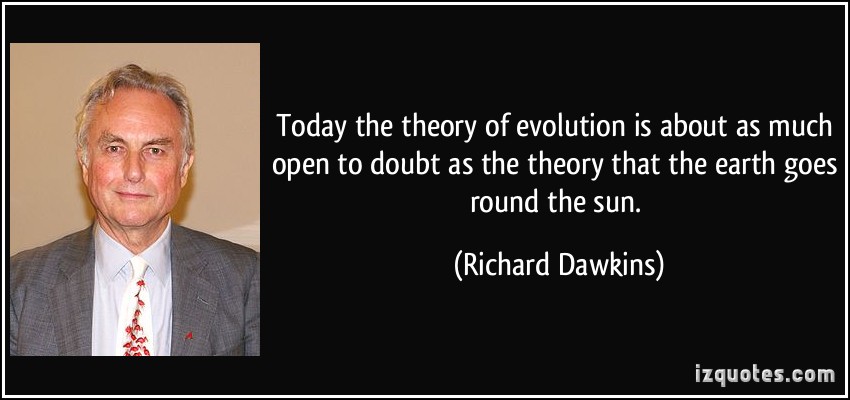 Today the theory of evolution is about as much open to doubt as the theory that the earth goes round the sun.

(Richard Dawkins)

izquotes.com